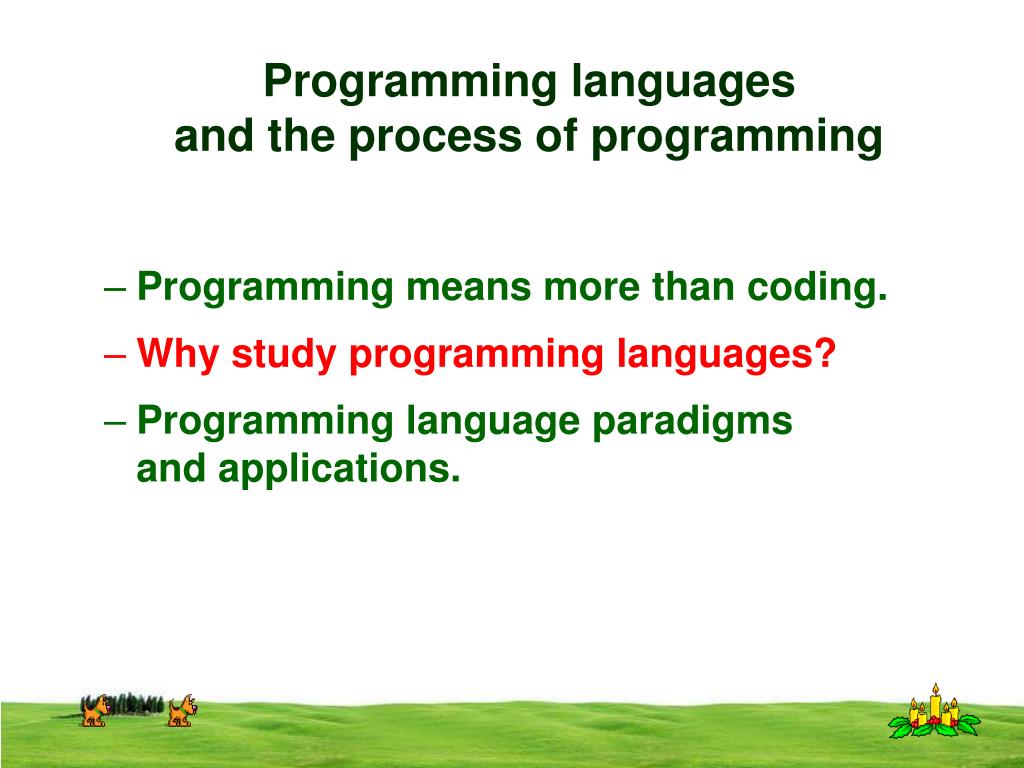 Programming languages
and the process of programming

– Programming means more than coding.

– Why study programming languages?

– Programming language paradigms and applications.